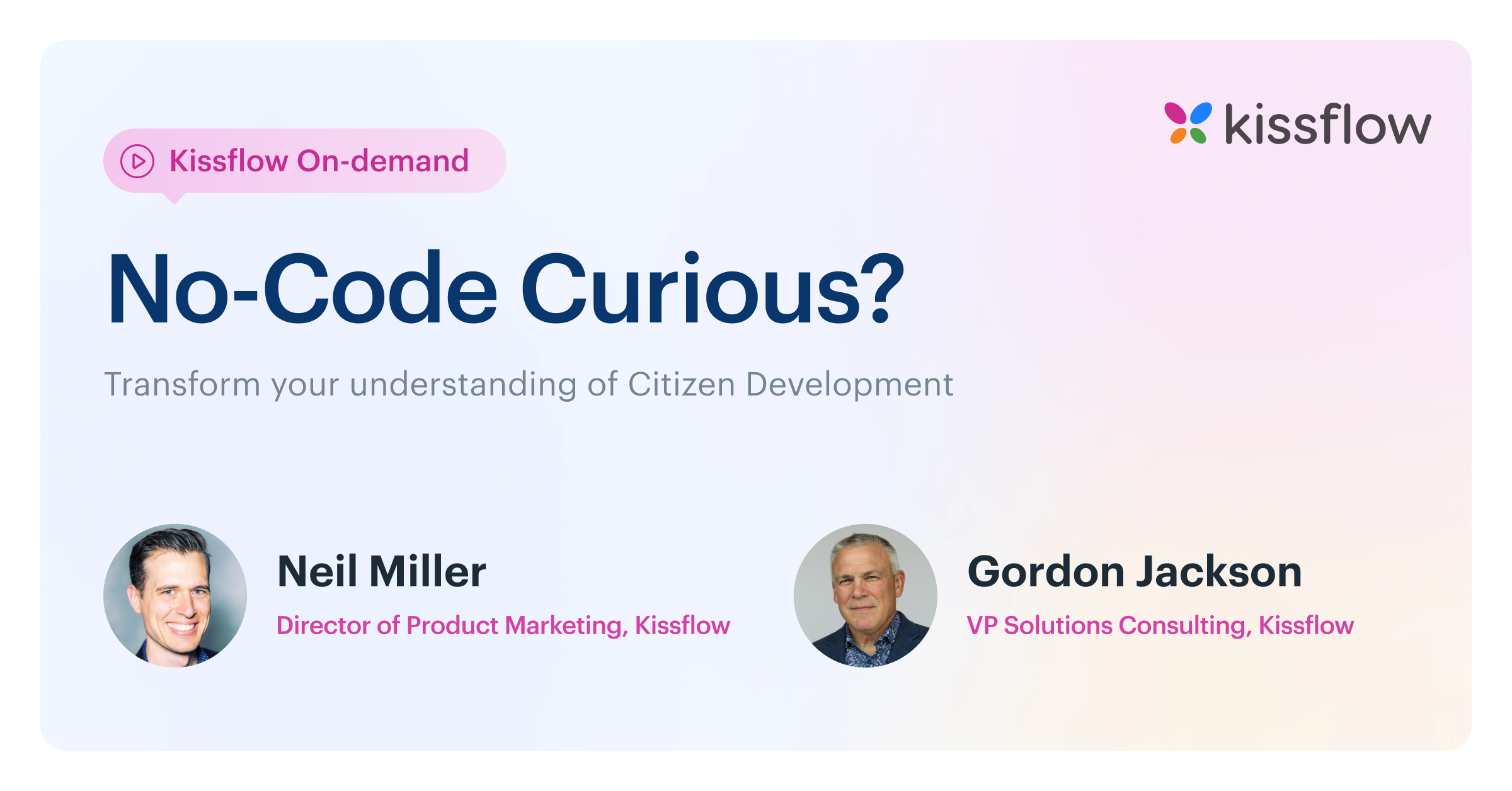 kissflow

Kissflow On-demand

No-Code Curious?

Transform your understanding of Citizen Development

Neil Miller
Director of Product Marketing, Kissflow

Gordon Jackson
VP Solutions Consulting, Kissflow